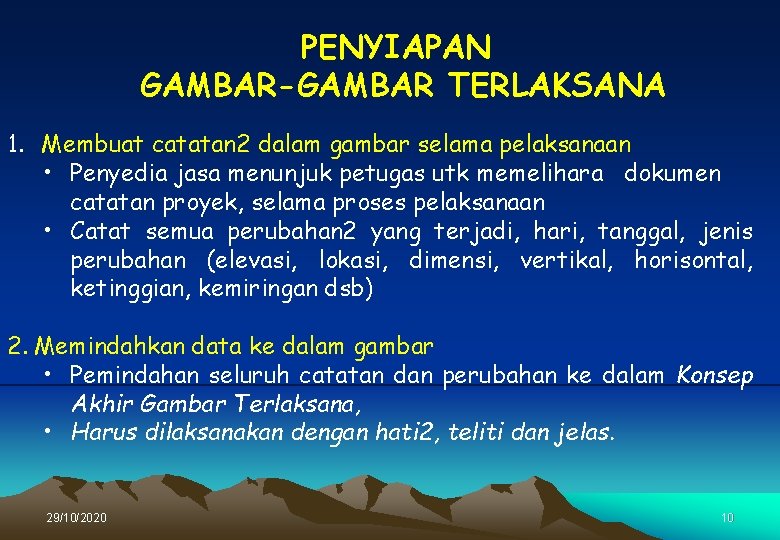 PENYIAPAN
GAMBAR-GAMBAR TERLAKSANA

1. Membuat catatan2 dalam gambar selama pelaksanaan
• Penyedia jasa menunjuk petugas utk memelihara dokumen catatan proyek, selama proses pelaksanaan
• Catat semua perubahan2 yang terjadi, hari, tanggal, jenis perubahan (elevasi, lokasi, dimensi, vertikal, horisontal, ketinggian, kemiringan dsb)

2. Memindahkan data ke dalam gambar
• Pemindahan seluruh catatan dan perubahan ke dalam Konsep Akhir Gambar Terlaksana,
• Harus dilaksanakan dengan hati2, teliti dan jelas.

29/10/2020

10